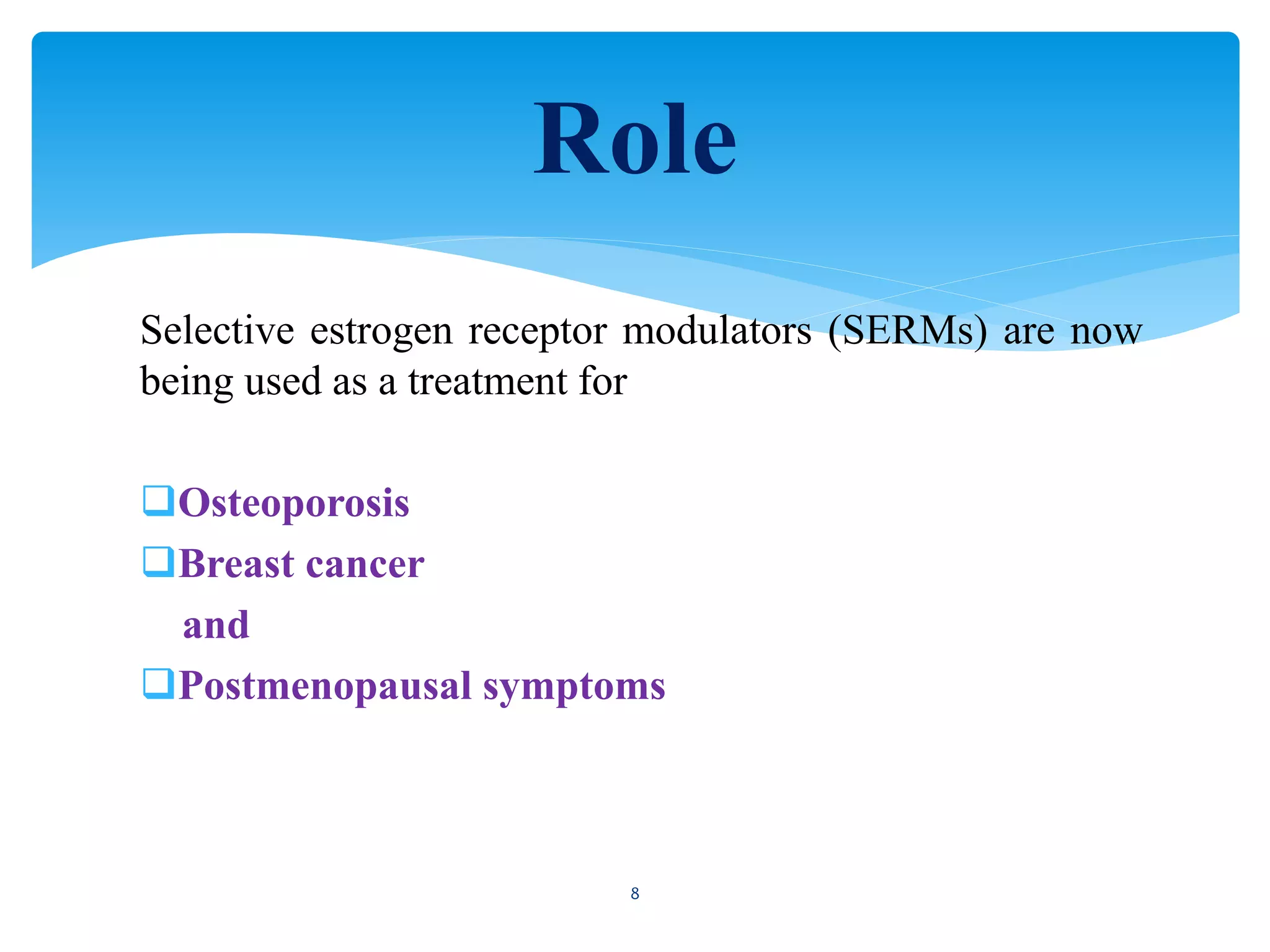 Role

Selective estrogen receptor modulators (SERMs) are now being used as a treatment for

❑Osteoporosis
❑Breast cancer
and
❑Postmenopausal symptoms

8